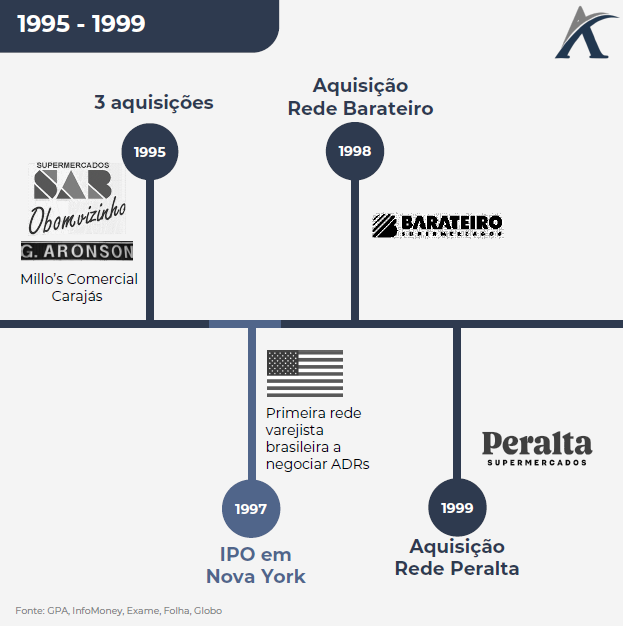 1995 - 1999

3 aquisições

1995

SUPERMERCADOS
SAB
Obomvizinho
G. ARONSON
Millo's Comercial Carajás

Aquisição Rede Barateiro

1998

BARATEIRO
SUPERMERCADOS

Primeira rede varejista brasileira a negociar ADRs

1997

IPO em Nova York

Peralta
SUPERMERCADOS

1999

Aquisição Rede Peralta

Fonte: GPA, InfoMoney, Exame, Folha, Globo